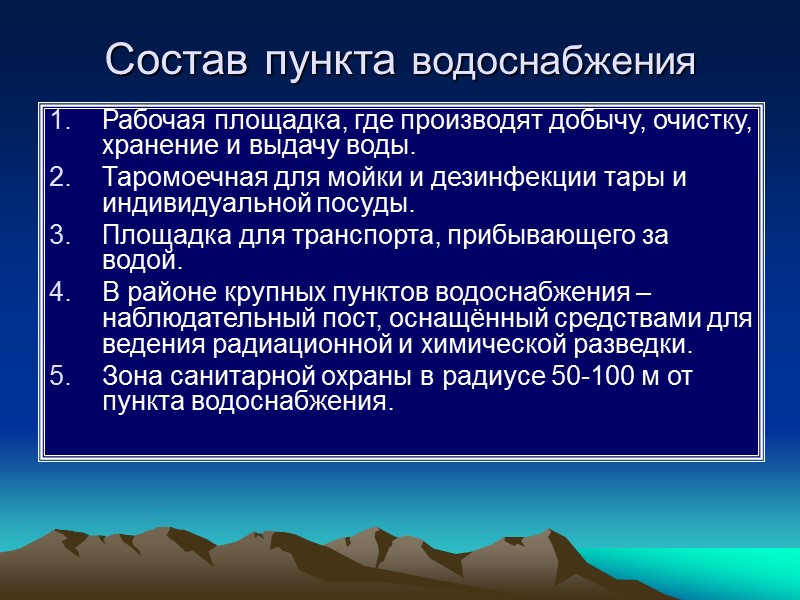 Состав пункта водоснабжения

1. Рабочая площадка, где производят добычу, очистку, хранение и выдачу воды.
2. Таромоечная для мойки и дезинфекции тары и индивидуальной посуды.
3. Площадка для транспорта, прибывающего за водой.
4. В районе крупных пунктов водоснабжения – наблюдательный пост, оснащённый средствами для ведения радиационной и химической разведки.
5. Зона санитарной охраны в радиусе 50-100 м от пункта водоснабжения.